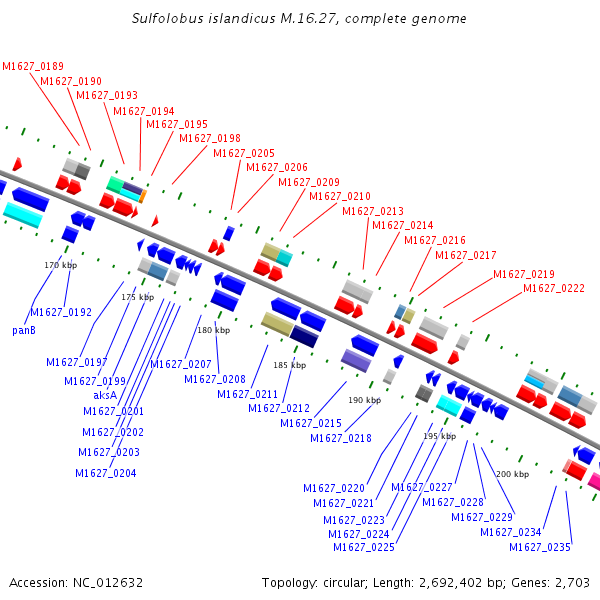 Sulfolobus islandicus M.16.27, complete genome

M1627_0189
M1627_0190
M1627_0193
M1627_0194
M1627_0195
M1627_0198
M1627_0205
M1627_0206
M1627_0209
M1627_0210
M1627_0213
M1627_0214
M1627_0216
M1627_0217
M1627_0219
M1627_0222

170 kbp
175 kbp
180 kbp
185 kbp
190 kbp
195 kbp
200 kbp

M1627_0192
panB
M1627_0197
M1627_0199
aksA
M1627_0201
M1627_0202
M1627_0203
M1627_0204
M1627_0207
M1627_0208
M1627_0211
M1627_0212
M1627_0215
M1627_0218
M1627_0220
M1627_0221
M1627_0223
M1627_0224
M1627_0225
M1627_0227
M1627_0228
M1627_0229
M1627_0234
M1627_0235

Accession: NC_012632
Topology: circular; Length: 2,692,402 bp; Genes: 2,703